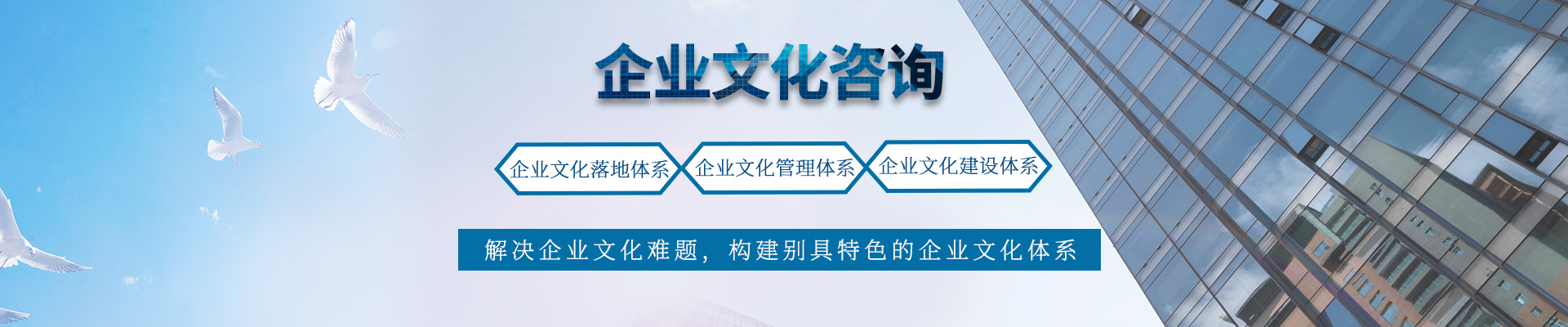 企业文化咨询

企业文化落地体系

企业文化管理体系

企业文化建设体系

解决企业文化难题，构建别具特色的企业文化体系